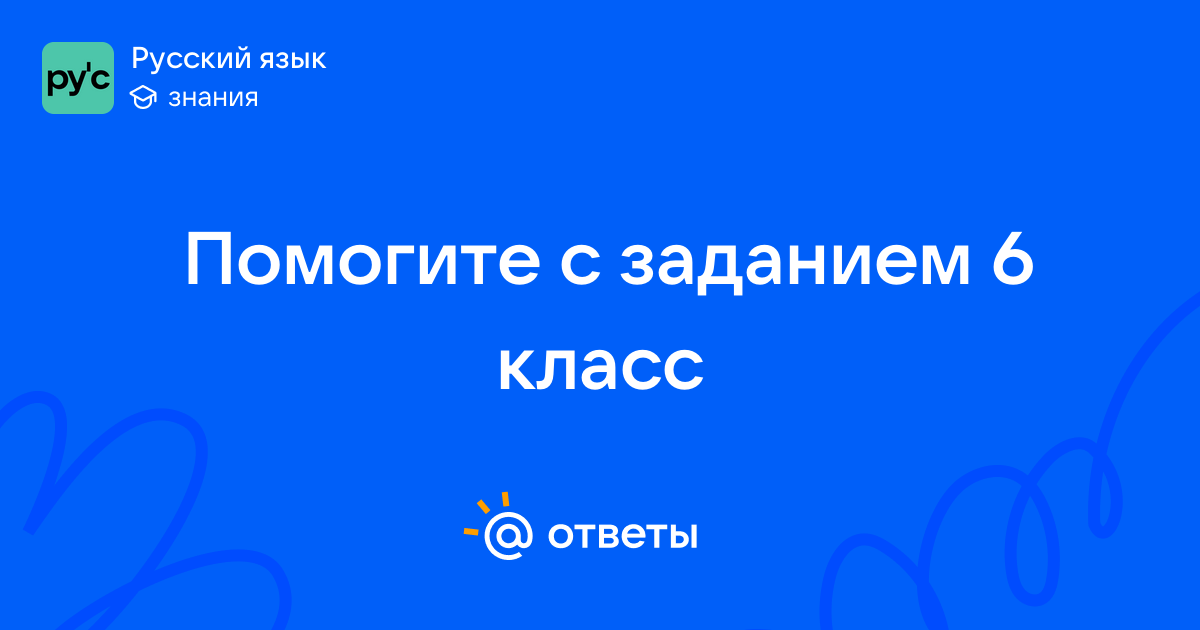 ру'с
Русский язык
знания

Помогите с заданием 6 класс

@ ответы